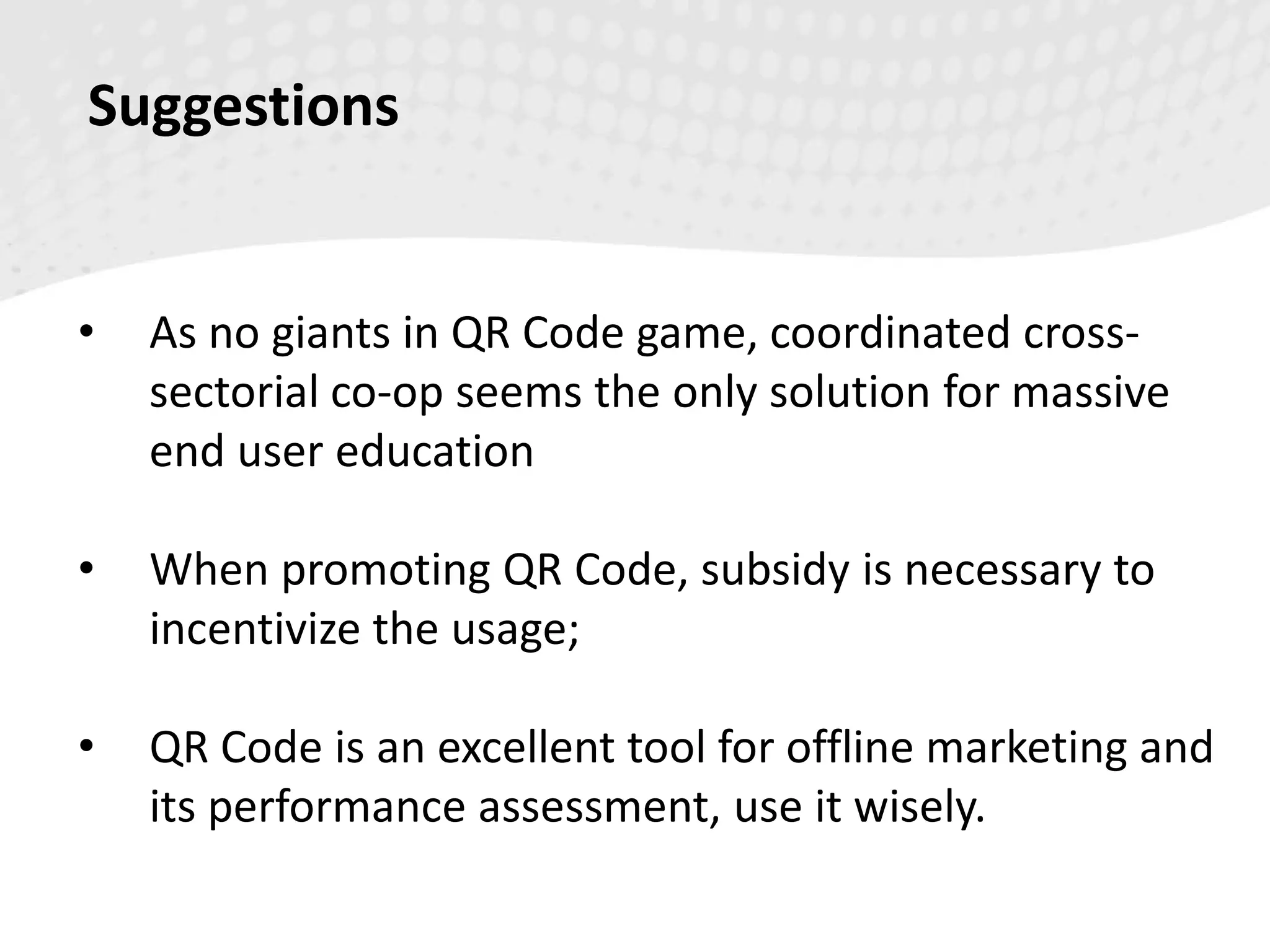 Suggestions

• As no giants in QR Code game, coordinated cross-sectorial co-op seems the only solution for massive end user education

• When promoting QR Code, subsidy is necessary to incentivize the usage;

• QR Code is an excellent tool for offline marketing and its performance assessment, use it wisely.